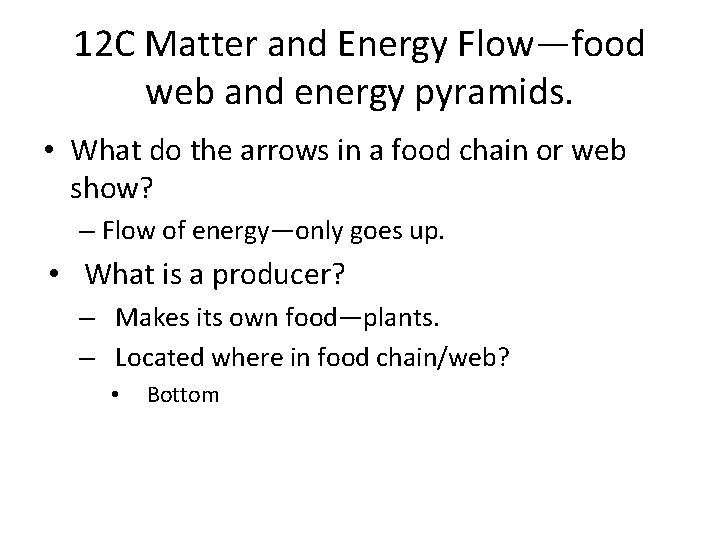 12C Matter and Energy Flow—food web and energy pyramids.

• What do the arrows in a food chain or web show?
– Flow of energy—only goes up.
• What is a producer?
– Makes its own food—plants.
– Located where in food chain/web?
• Bottom